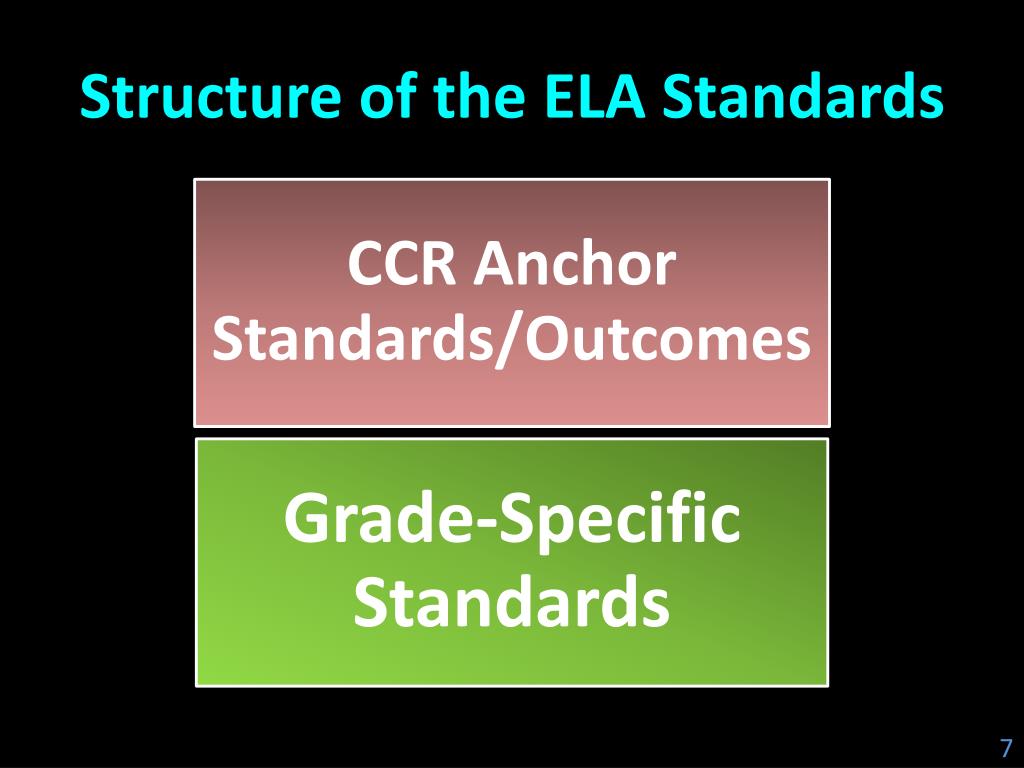 Structure of the ELA Standards

CCR Anchor Standards/Outcomes

Grade-Specific Standards

7